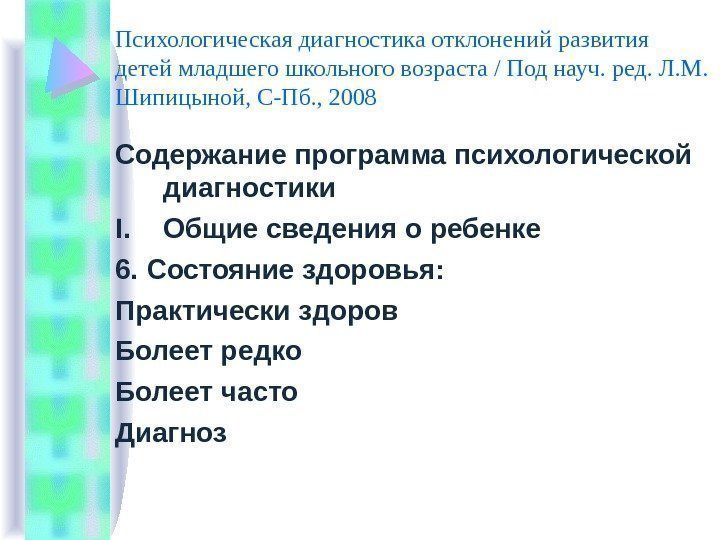 Психологическая диагностика отклонений развития детей младшего школьного возраста / Под науч. ред. Л.М. Шипицыной, С-Пб., 2008

Содержание программа психологической диагностики

I. Общие сведения о ребенке

6. Состояние здоровья:

Практически здоров

Болеет редко

Болеет часто

Диагноз